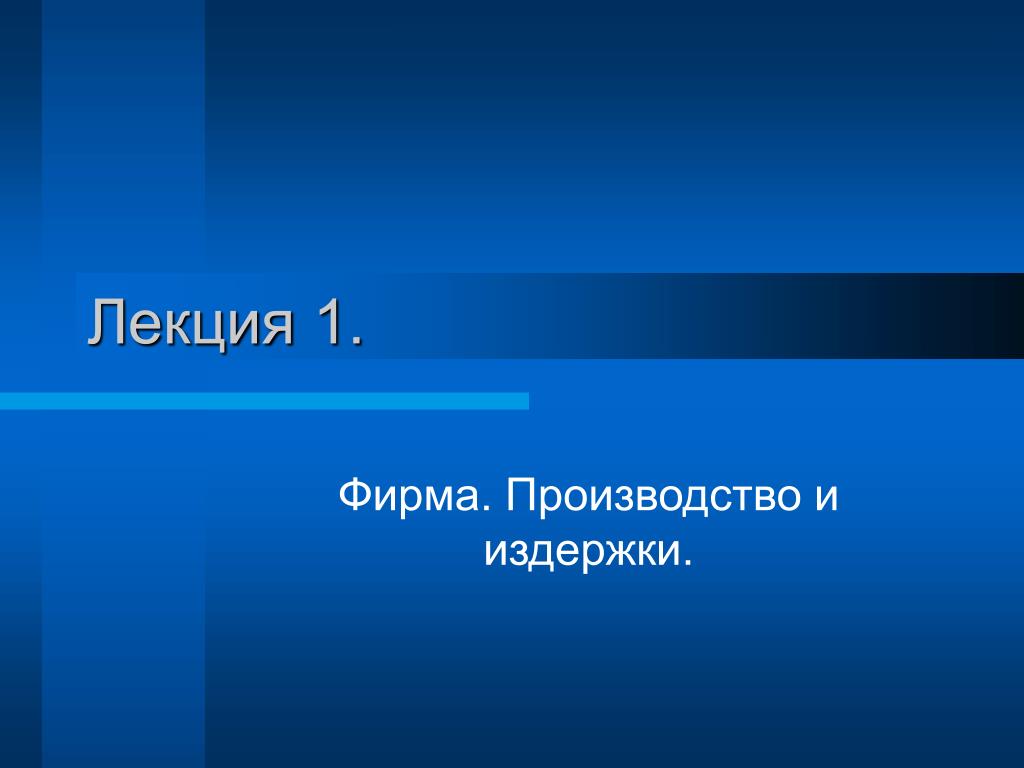 Лекция 1.

Фирма. Производство и издержки.